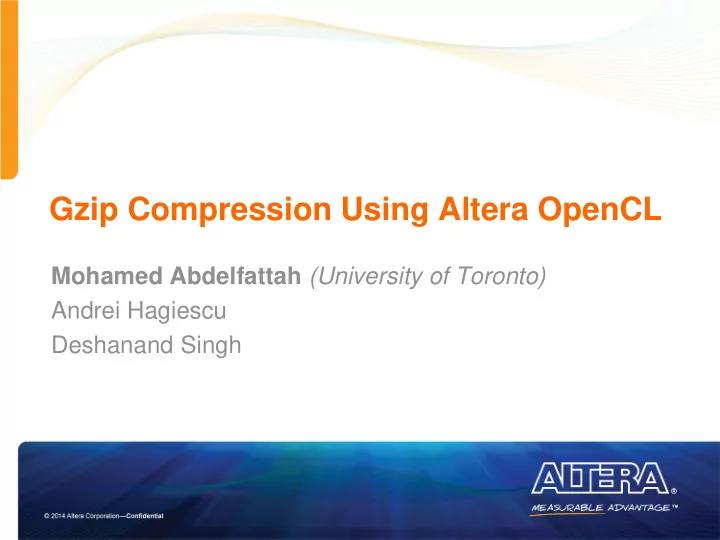 Gzip Compression Using Altera OpenCL

Mohamed Abdelfattah (University of Toronto)
Andrei Hagiescu
Deshanand Singh

© 2014 Altera Corporation—Confidential

ALTERA®
MEASURABLE ADVANTAGE™